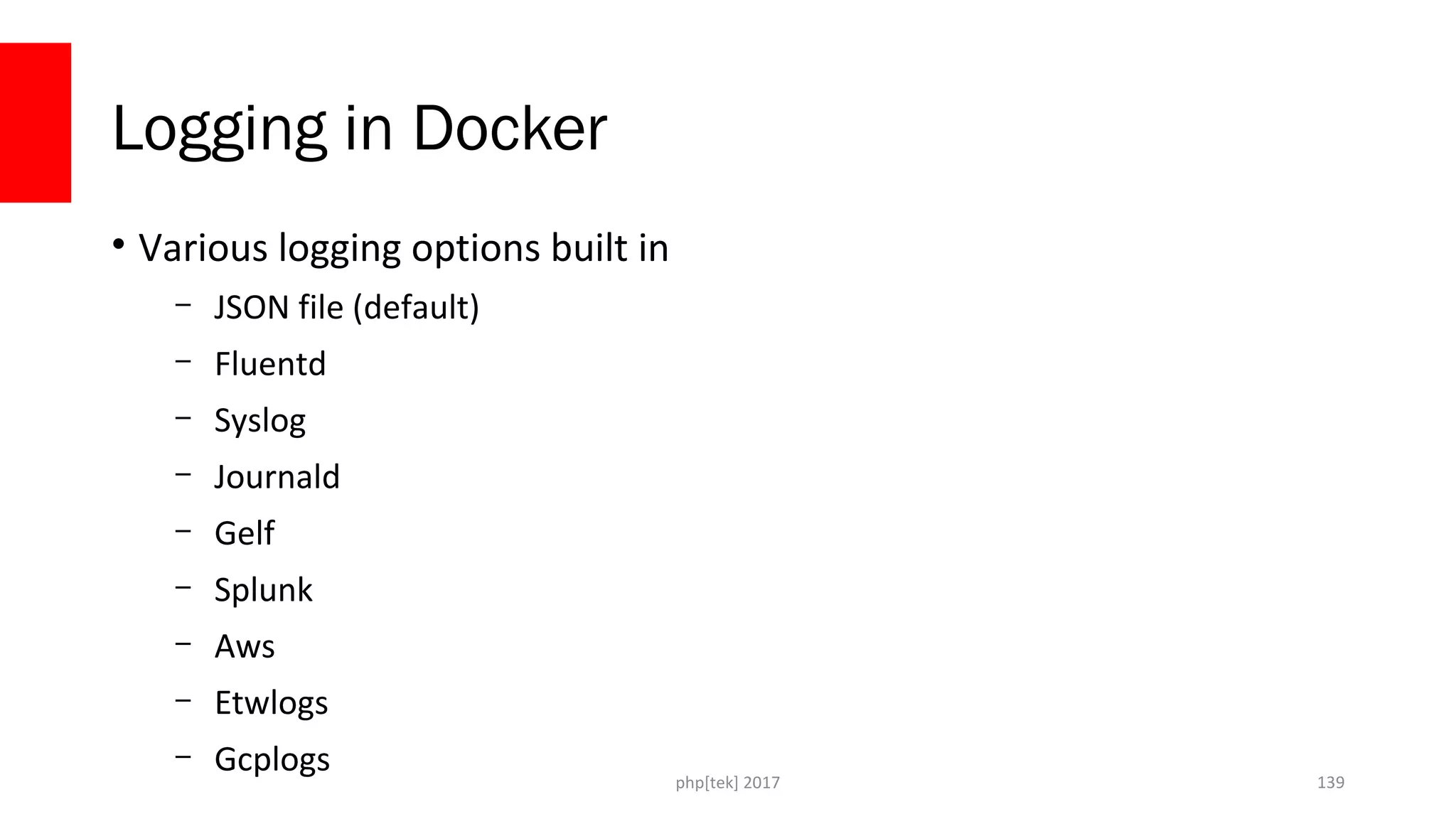 Logging in Docker

• Various logging options built in
  – JSON file (default)
  – Fluentd
  – Syslog
  – Journald
  – Gelf
  – Splunk
  – Aws
  – Etwlogs
  – Gcplogs

php[tek] 2017

139